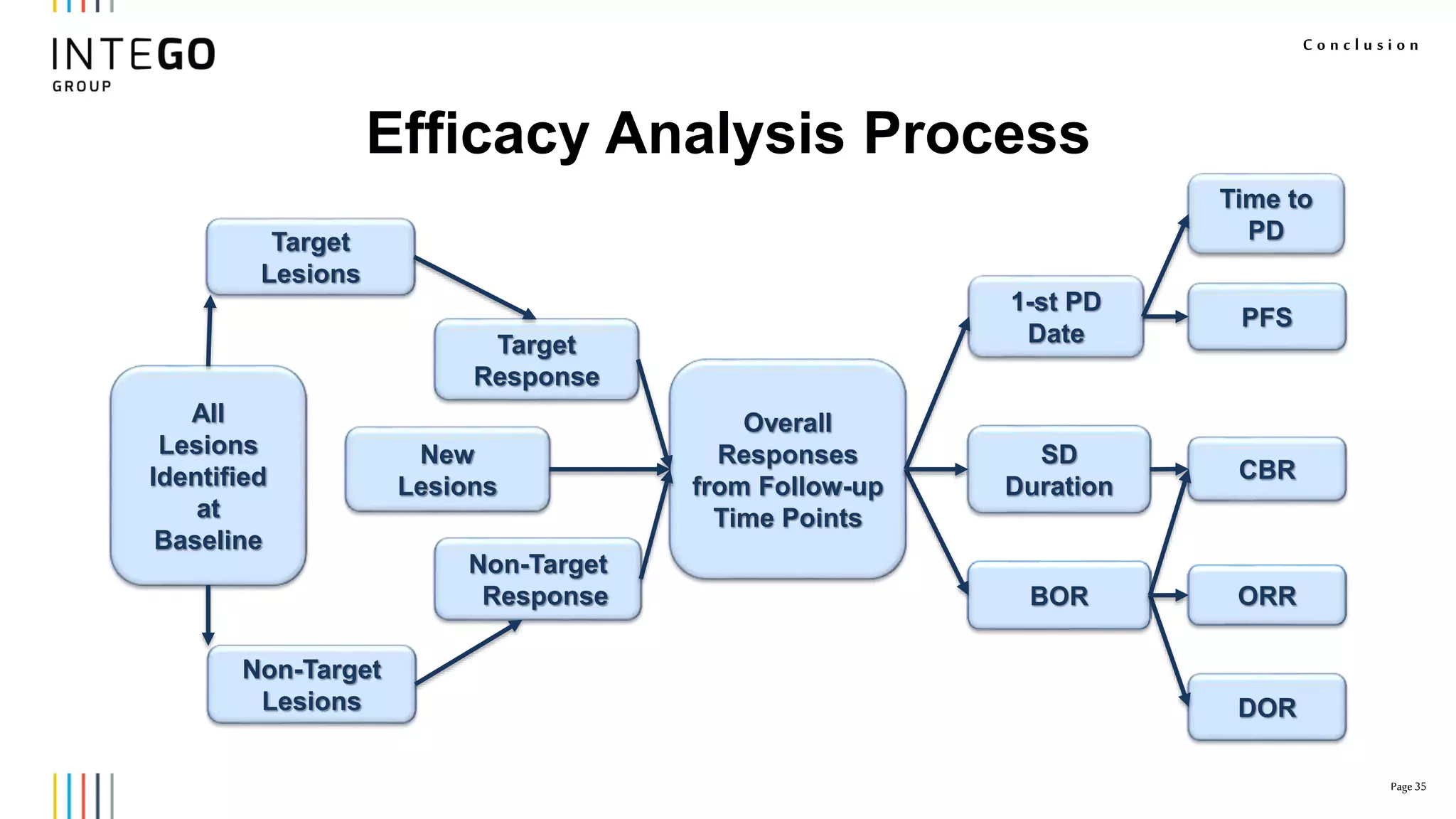 INTEGO
GROUP

Conclusion

Efficacy Analysis Process

All Lesions Identified at Baseline

Target Lesions

Non-Target Lesions

Target Response

New Lesions

Non-Target Response

Overall Responses from Follow-up Time Points

1-st PD Date

SD Duration

BOR

Time to PD

PFS

CBR

ORR

DOR

Page 35